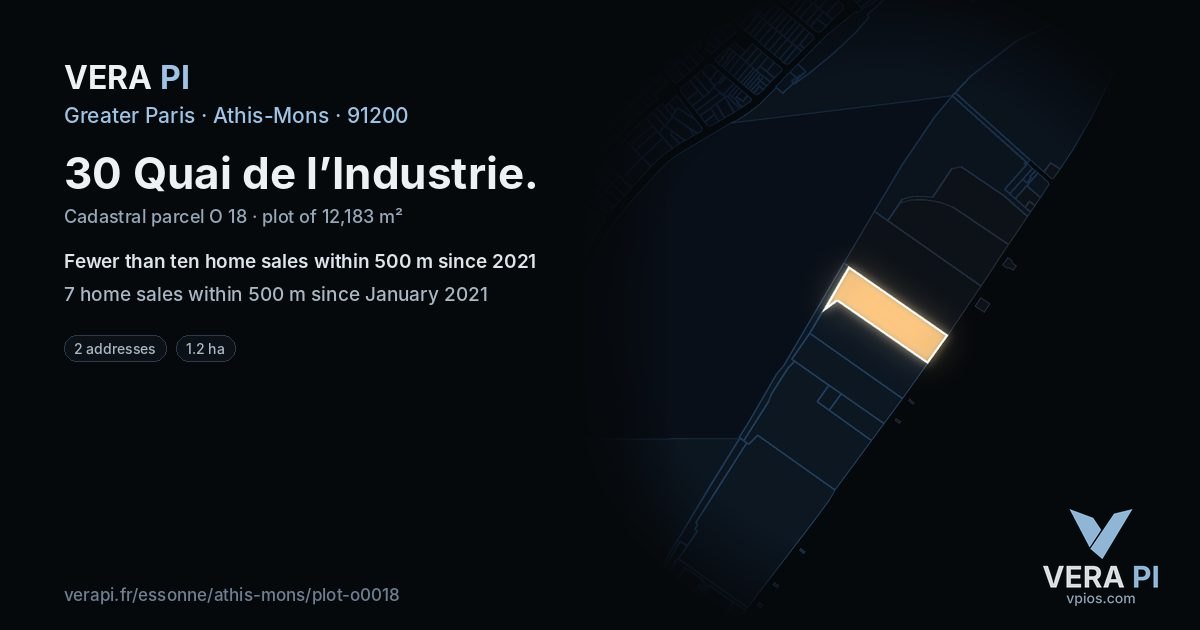 VERA PI

Greater Paris · Athis-Mons · 91200

30 Quai de l'Industrie.

Cadastral parcel O 18 · plot of 12,183 m²

Fewer than ten home sales within 500 m since 2021

7 home sales within 500 m since January 2021

2 addresses

1.2 ha

verapi.fr/essonne/athis-mons/plot-o0018

VERA PI
vpios.com